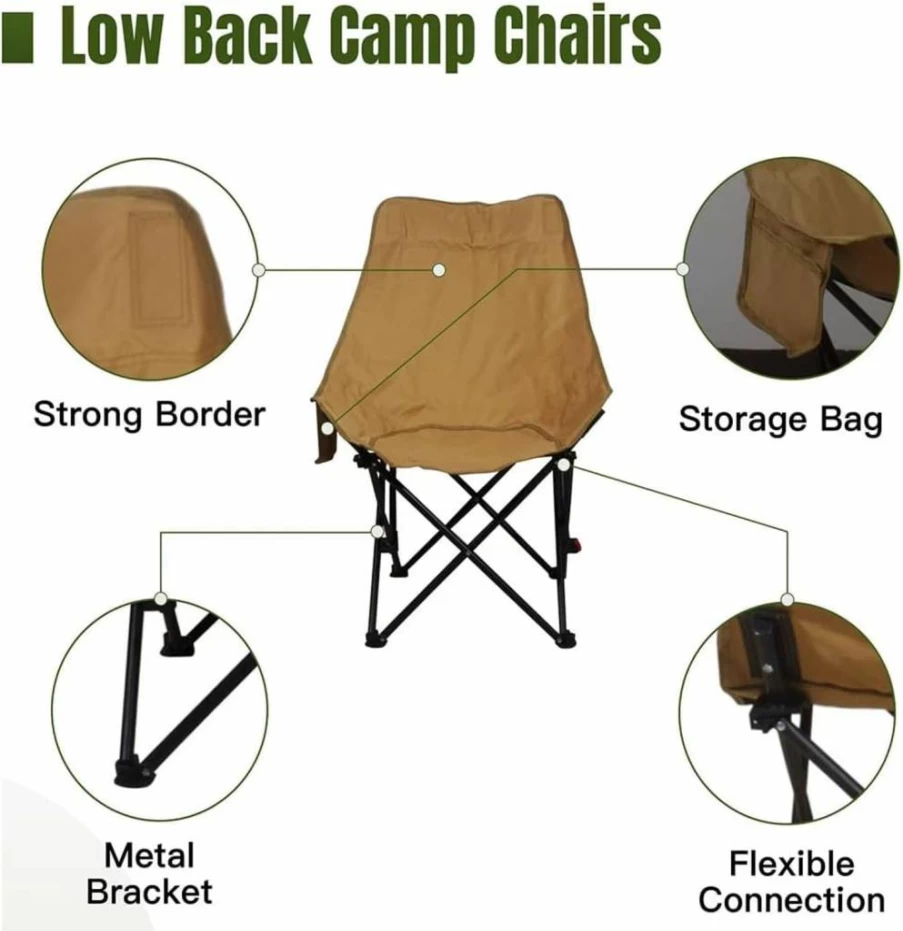 Low Back Camp Chairs

Strong Border

Storage Bag

Metal Bracket

Flexible Connection